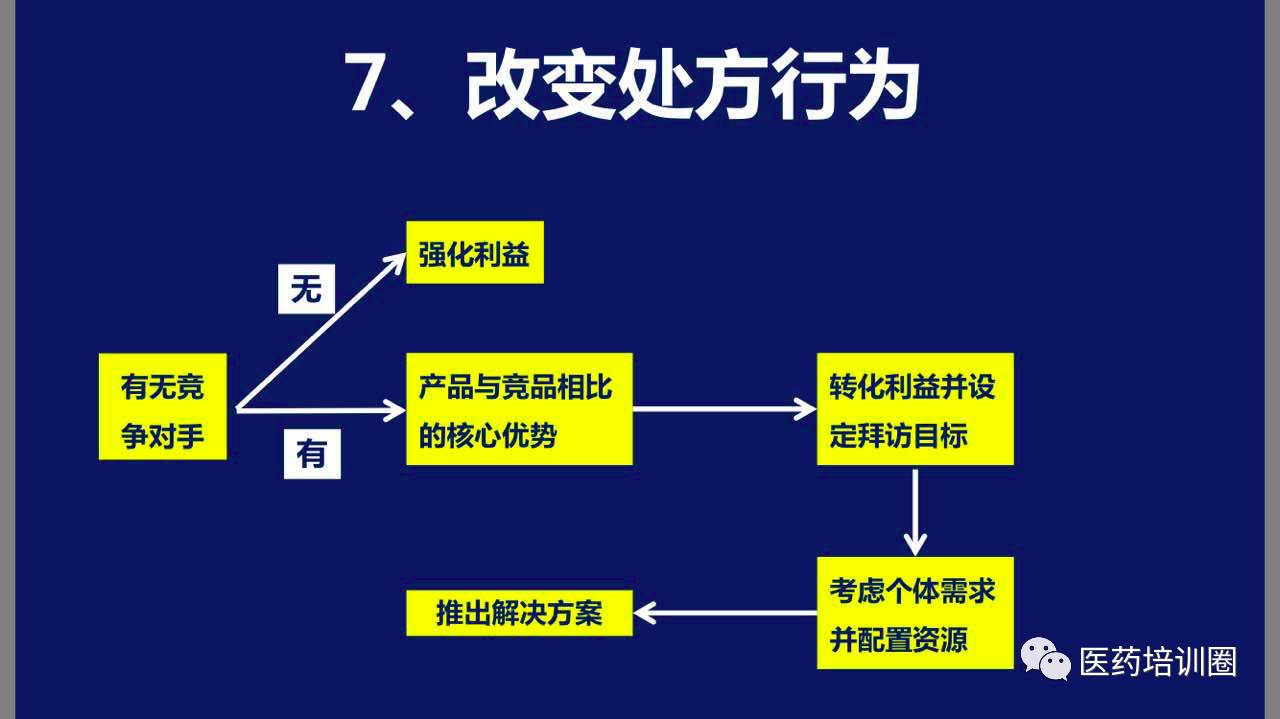 7、改变处方行为

有无竞争对手

无

强化利益

有

产品与竞品相比的核心优势

转化利益并设定拜访目标

考虑个体需求并配置资源

推出解决方案

医药培训圈